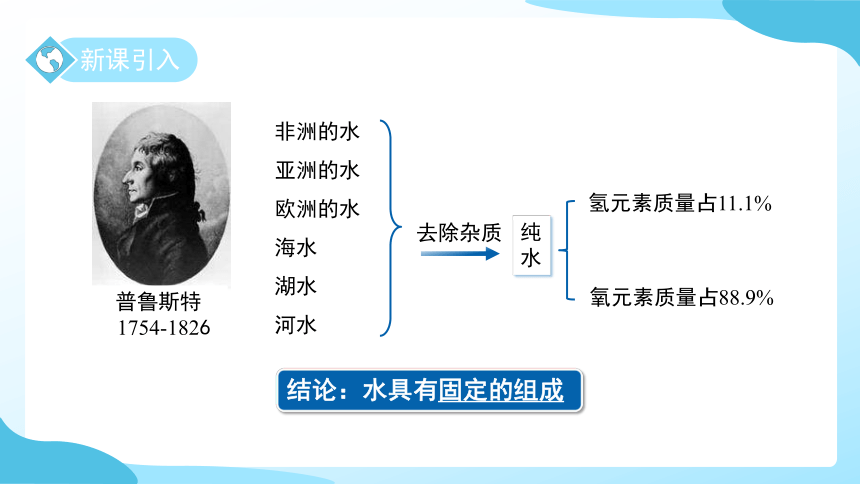 新课引入

普鲁斯特
1754-1826

非洲的水
亚洲的水
欧洲的水
海水
湖水
河水

去除杂质

纯水

氢元素质量占11.1%

氧元素质量占88.9%

结论：水具有固定的组成